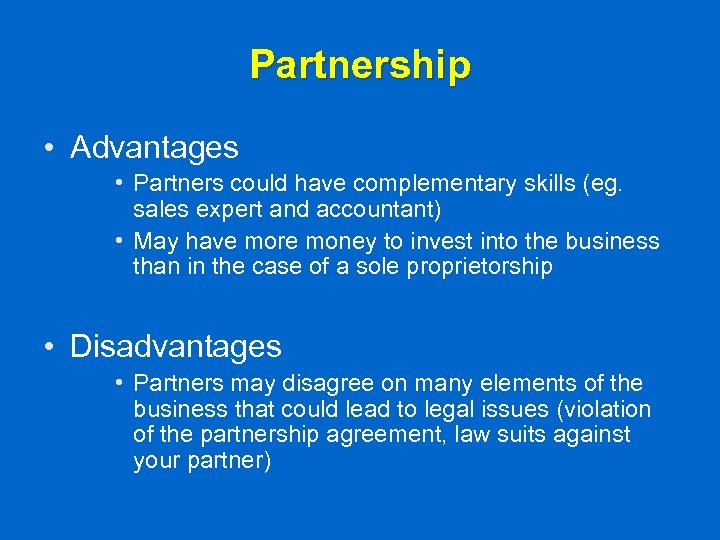 Partnership

• Advantages
  • Partners could have complementary skills (eg. sales expert and accountant)
  • May have more money to invest into the business than in the case of a sole proprietorship

• Disadvantages
  • Partners may disagree on many elements of the business that could lead to legal issues (violation of the partnership agreement, law suits against your partner)